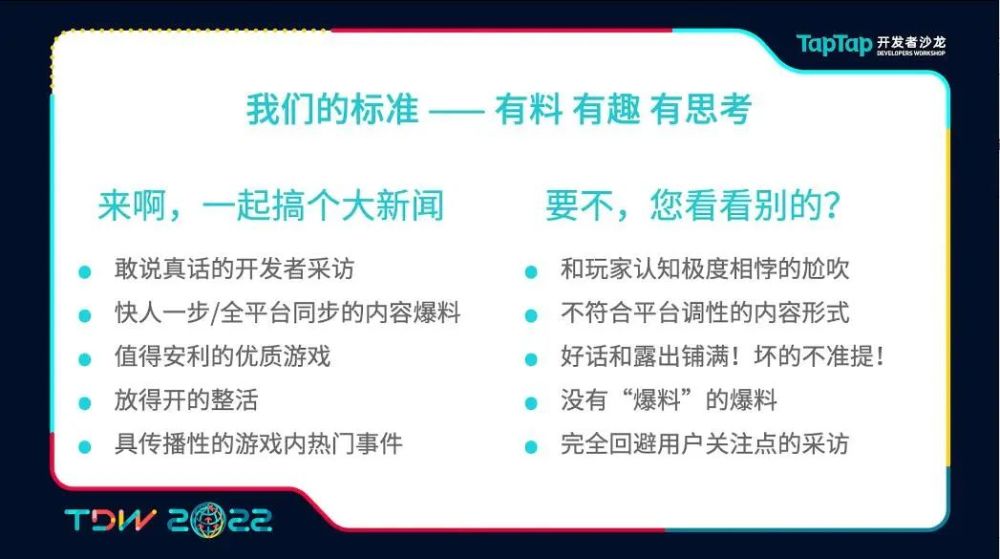 TapTap 开发者沙龙
DEVELOPERS WORKSHOP

我们的标准 —— 有料 有趣 有思考

来啊，一起搞个大新闻

- 敢说真话的开发者采访
- 快人一步/全平台同步的内容爆料
- 值得安利的优质游戏
- 放得开的整活
- 具传播性的游戏内热门事件

要不，您看看别的？

- 和玩家认知极度相悖的尬吹
- 不符合平台调性的内容形式
- 好话和露出铺满！坏的不准提！
- 没有“爆料”的爆料
- 完全回避用户关注点的采访

TDW 2022